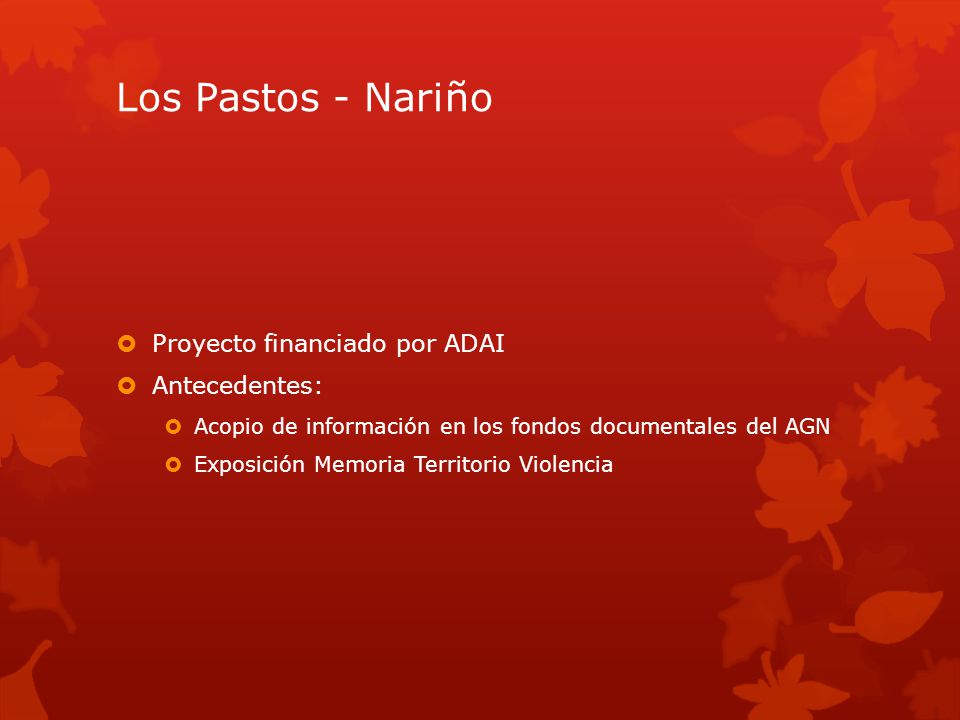 Los Pastos - Nariño

Proyecto financiado por ADAI
Antecedentes:
Acopio de información en los fondos documentales del AGN
Exposición Memoria Territorio Violencia